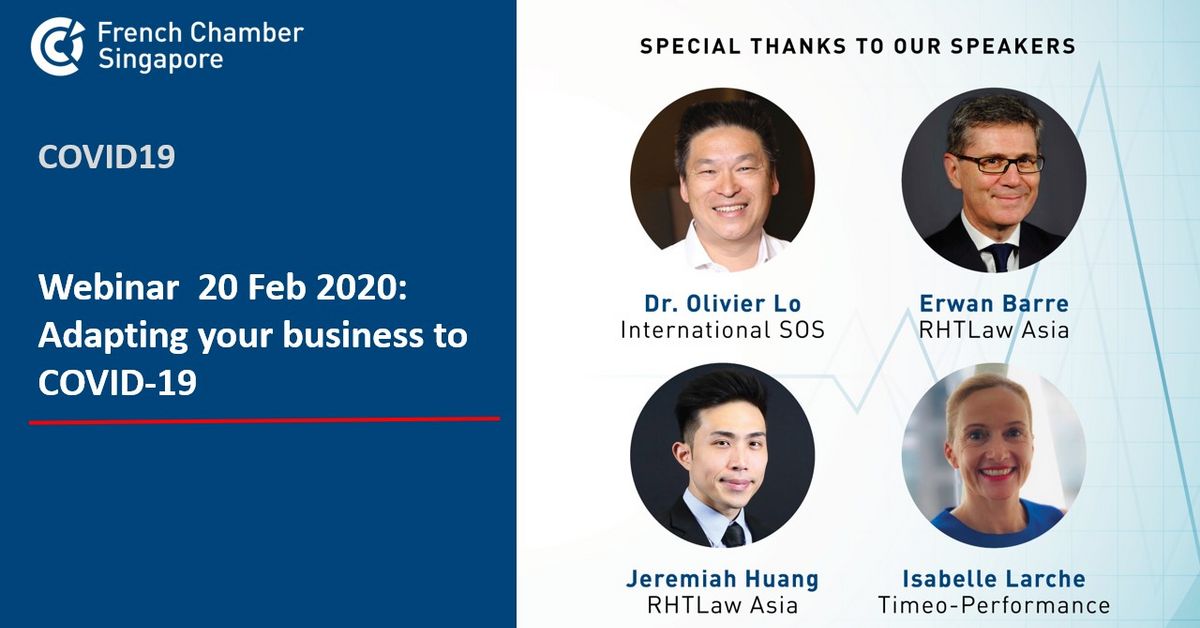 French Chamber Singapore

COVID19

Webinar 20 Feb 2020: Adapting your business to COVID-19

SPECIAL THANKS TO OUR SPEAKERS

Dr. Olivier Lo
International SOS

Erwan Barre
RHTLaw Asia

Jeremiah Huang
RHTLaw Asia

Isabelle Larche
Timeo-Performance